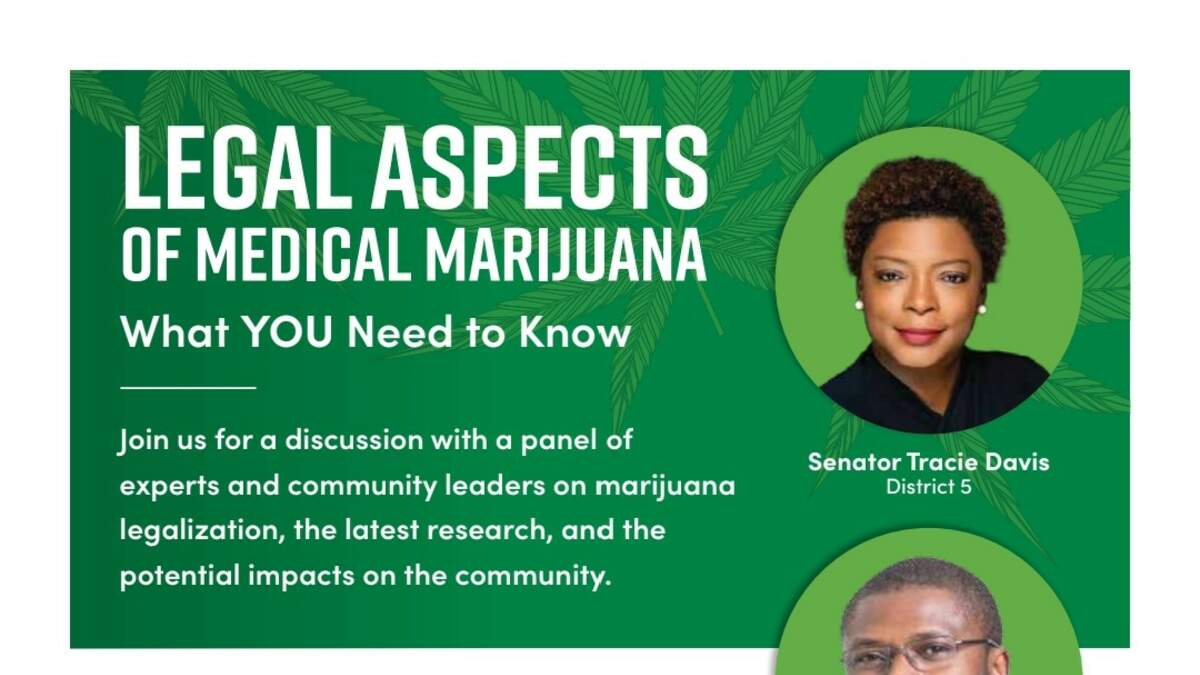 LEGAL ASPECTS OF MEDICAL MARIJUANA

What YOU Need to Know

Join us for a discussion with a panel of experts and community leaders on marijuana legalization, the latest research, and the potential impacts on the community.

Senator Tracie Davis
District 5